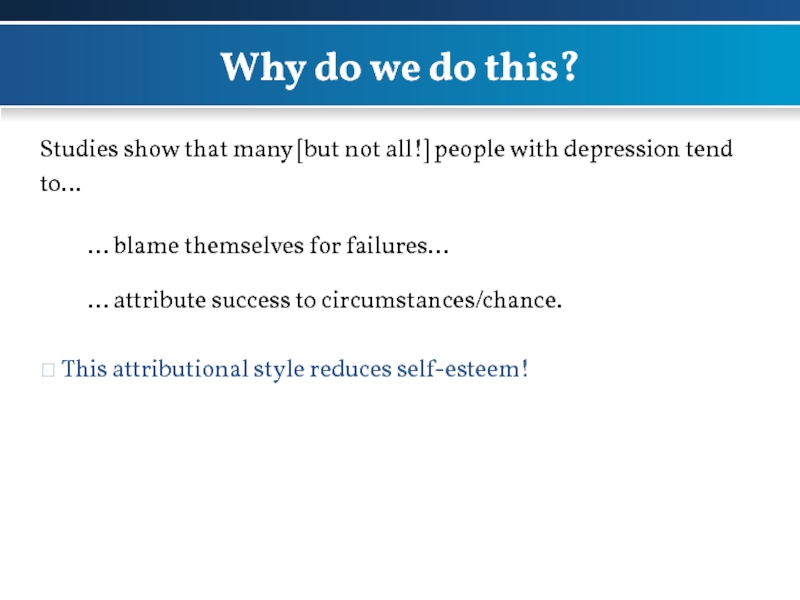 Why do we do this?

Studies show that many [but not all!] people with depression tend to…

… blame themselves for failures…

… attribute success to circumstances/chance.

□ This attributional style reduces self-esteem!